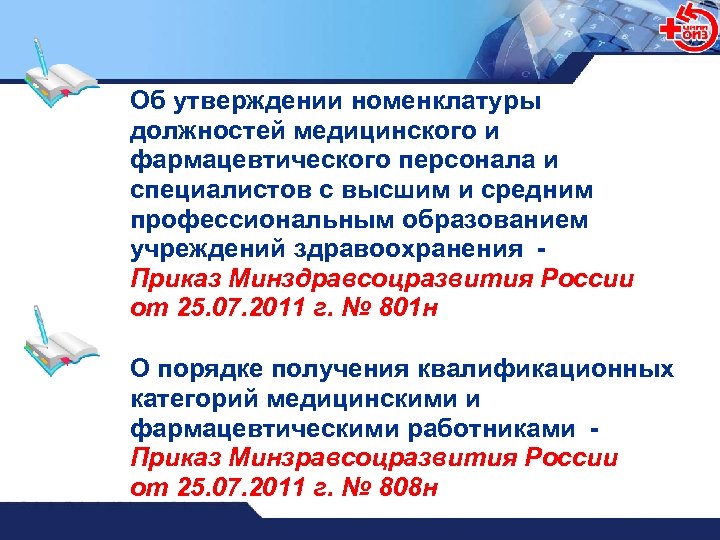 ЦНИИ ОИЗ

Об утверждении номенклатуры должностей медицинского и фармацевтического персонала и специалистов с высшим и средним профессиональным образованием учреждений здравоохранения - Приказ Минздравсоцразвития России от 25.07.2011 г. № 801н

О порядке получения квалификационных категорий медицинскими и фармацевтическими работниками - Приказ Минзравсоцразвития России от 25.07.2011 г. № 808н